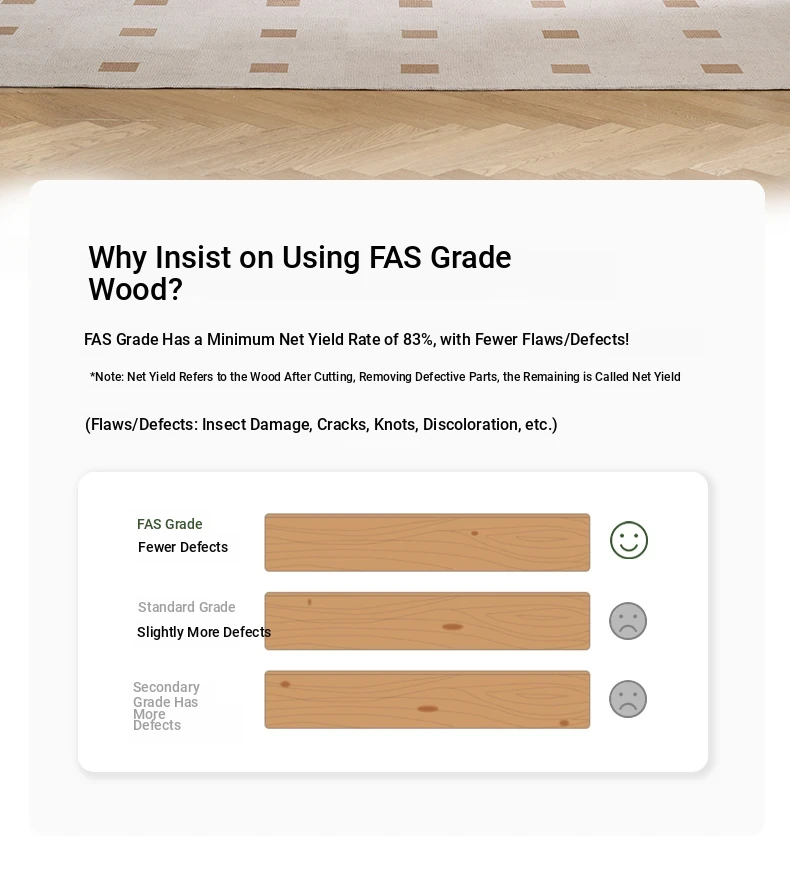 Why Insist on Using FAS Grade Wood?

FAS Grade Has a Minimum Net Yield Rate of 83%, with Fewer Flaws/Defects!

*Note: Net Yield Refers to the Wood After Cutting, Removing Defective Parts, the Remaining is Called Net Yield

(Flaws/Defects: Insect Damage, Cracks, Knots, Discoloration, etc.)

FAS Grade
Fewer Defects

Standard Grade
Slightly More Defects

Secondary Grade Has More Defects